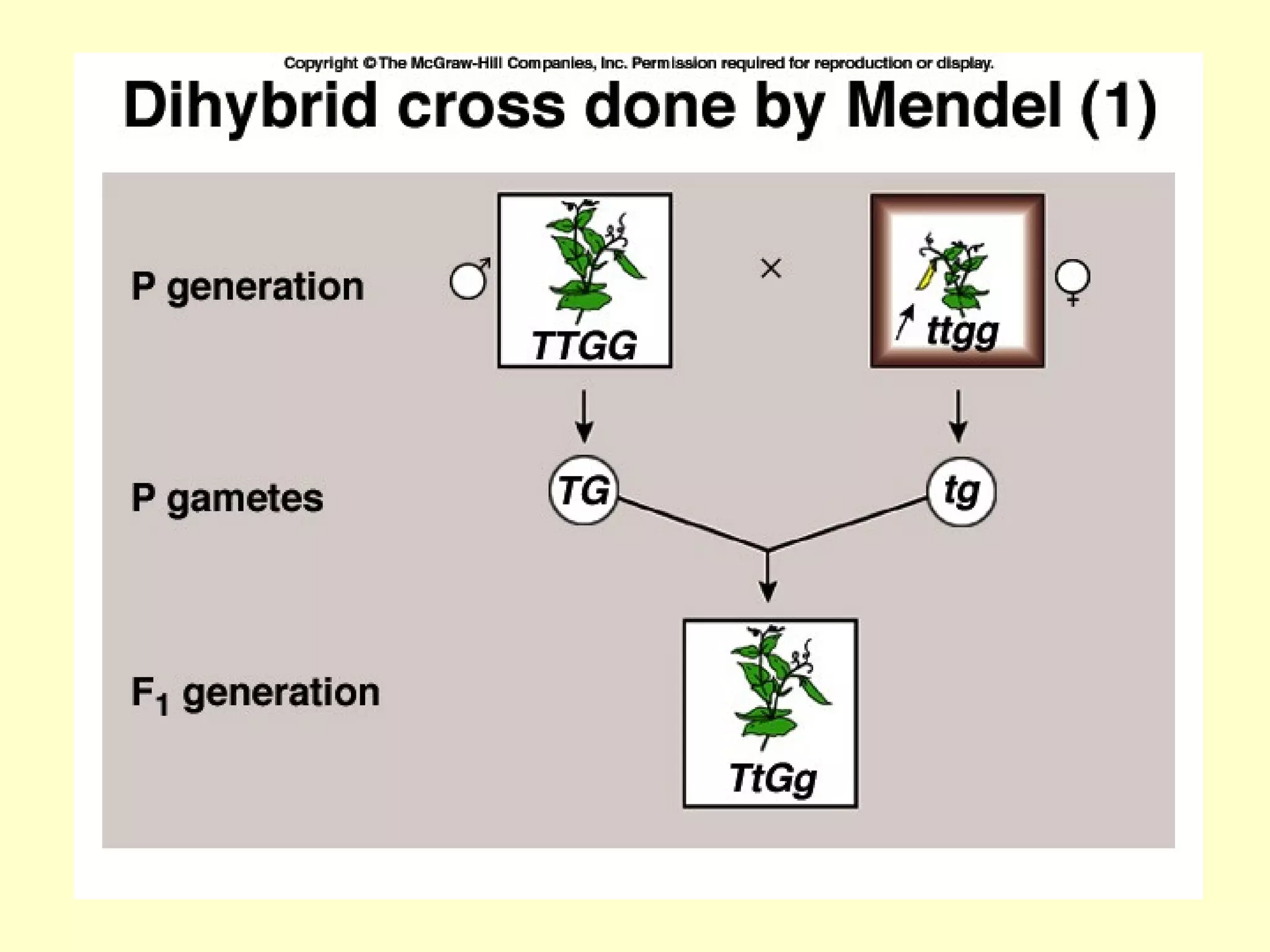 Copyright © The McGraw-Hill Companies, Inc. Permission required for reproduction or display.

Dihybrid cross done by Mendel (1)

P generation

♂ TTGG × ttgg ♀

P gametes

TG

tg

$F_1$ generation

TtGg